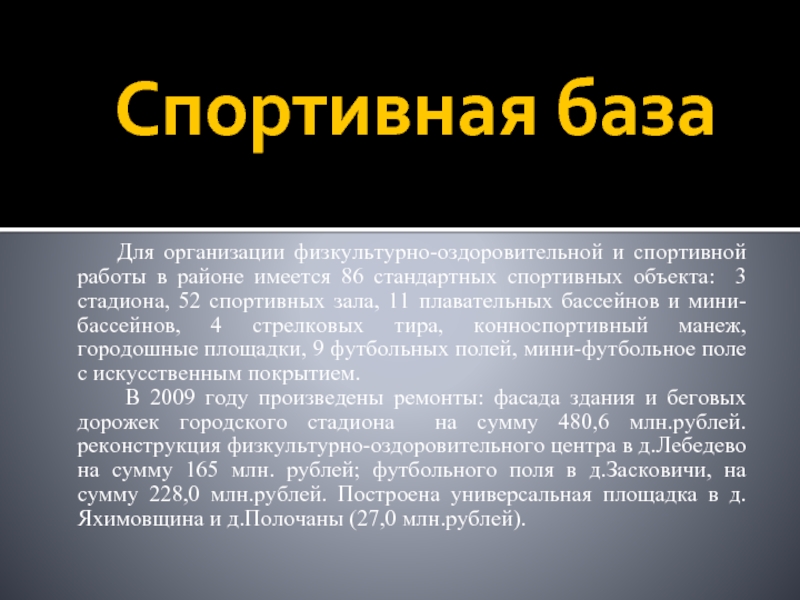 Спортивная база

Для организации физкультурно-оздоровительной и спортивной работы в районе имеется 86 стандартных спортивных объекта: 3 стадиона, 52 спортивных зала, 11 плавательных бассейнов и мини-бассейнов, 4 стрелковых тира, конноспортивный манеж, городошные площадки, 9 футбольных полей, мини-футбольное поле с искусственным покрытием.

В 2009 году произведены ремонты: фасада здания и беговых дорожек городского стадиона на сумму 480,6 млн.рублей. реконструкция физкультурно-оздоровительного центра в д.Лебедево на сумму 165 млн. рублей; футбольного поля в д.Засковичи, на сумму 228,0 млн.рублей. Построена универсальная площадка в д. Яхимовщина и д.Полочаны (27,0 млн.рублей).